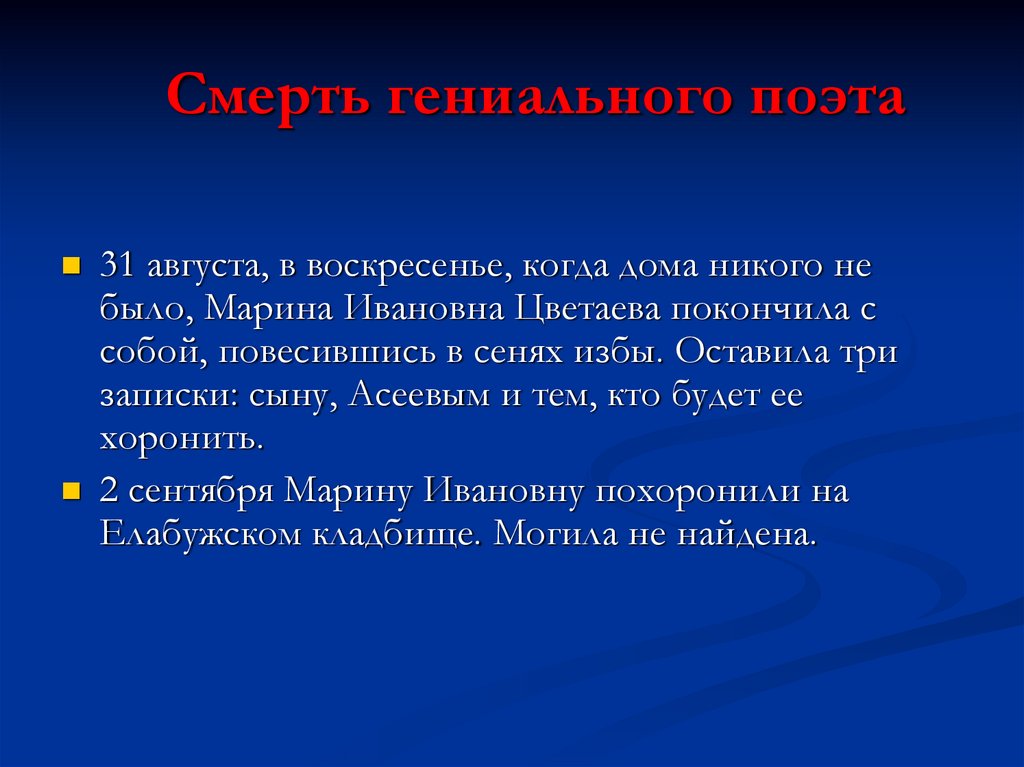 Смерть гениального поэта

31 августа, в воскресенье, когда дома никого не было, Марина Ивановна Цветаева покончила с собой, повесившись в сенях избы. Оставила три записки: сыну, Асеевым и тем, кто будет ее хоронить.

2 сентября Марину Ивановну похоронили на Елабужском кладбище. Могила не найдена.